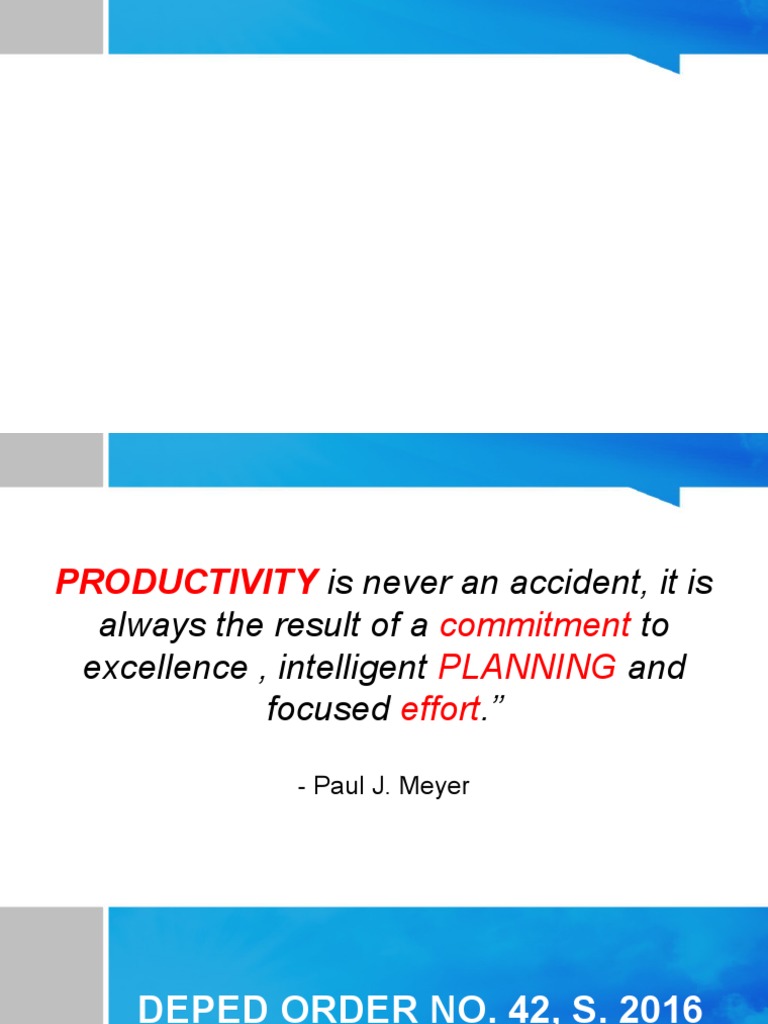 PRODUCTIVITY is never an accident, it is always the result of a commitment to excellence , intelligent PLANNING and focused effort.”

- Paul J. Meyer

DEPED ORDER NO. 42, S. 2016